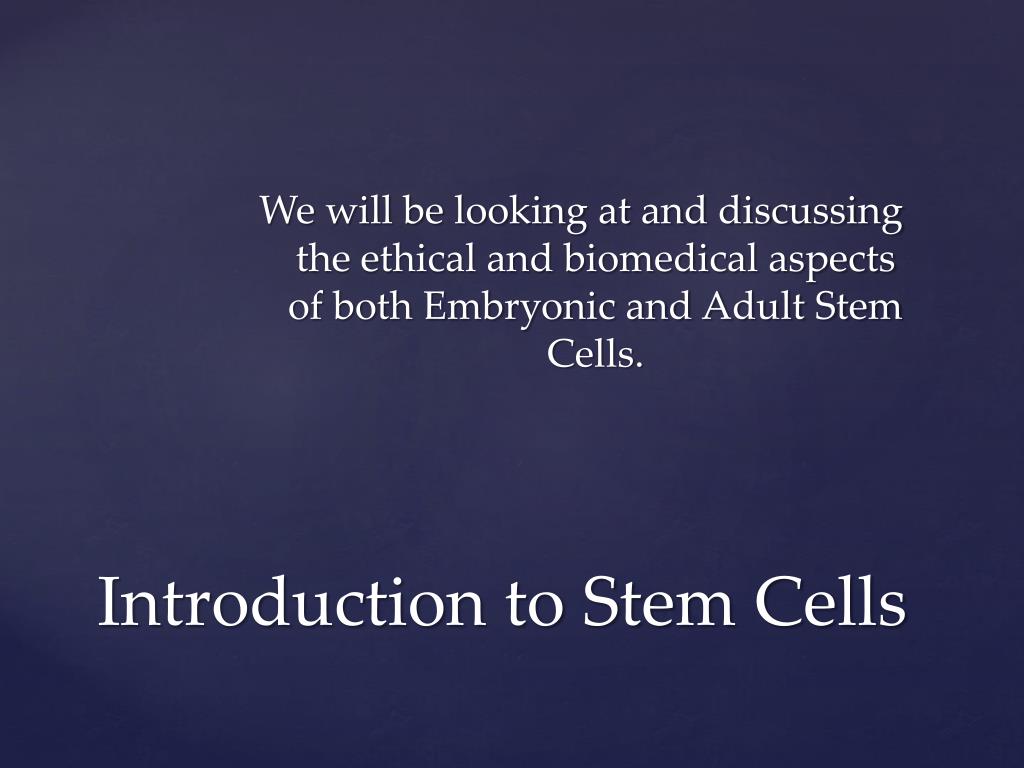 We will be looking at and discussing the ethical and biomedical aspects of both Embryonic and Adult Stem Cells.

Introduction to Stem Cells